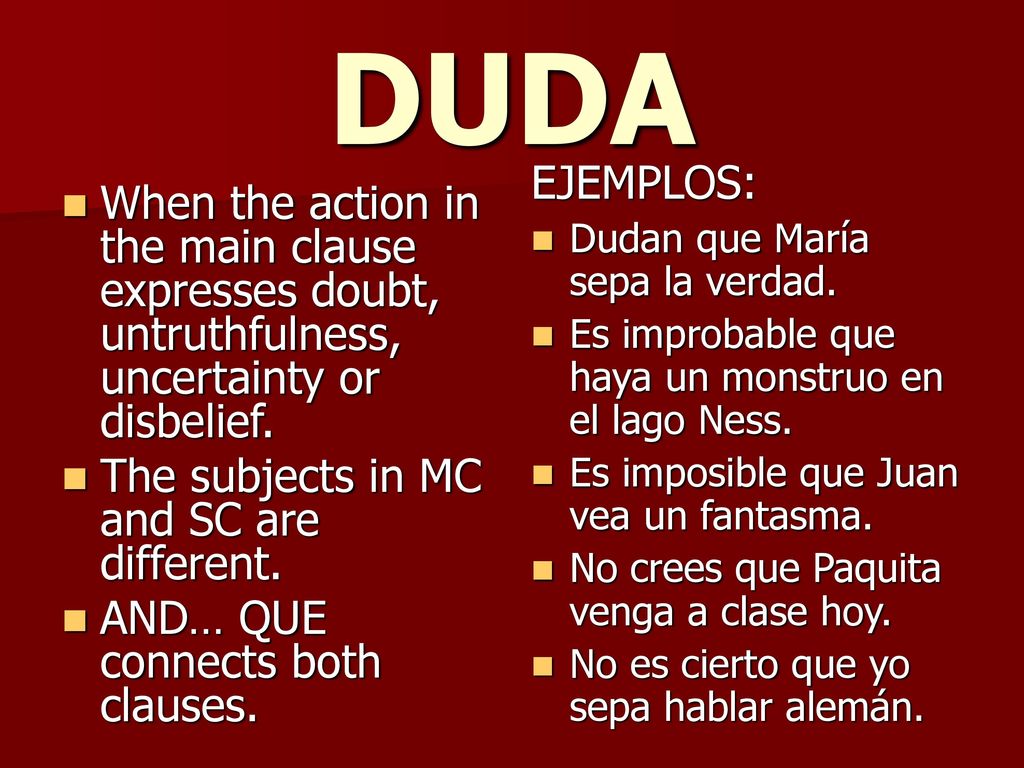 DUDA

When the action in the main clause expresses doubt, untruthfulness, uncertainty or disbelief.

The subjects in MC and SC are different.

AND… QUE connects both clauses.

EJEMPLOS:

Dudan que María sepa la verdad.

Es improbable que haya un monstruo en el lago Ness.

Es imposible que Juan vea un fantasma.

No crees que Paquita venga a clase hoy.

No es cierto que yo sepa hablar alemán.